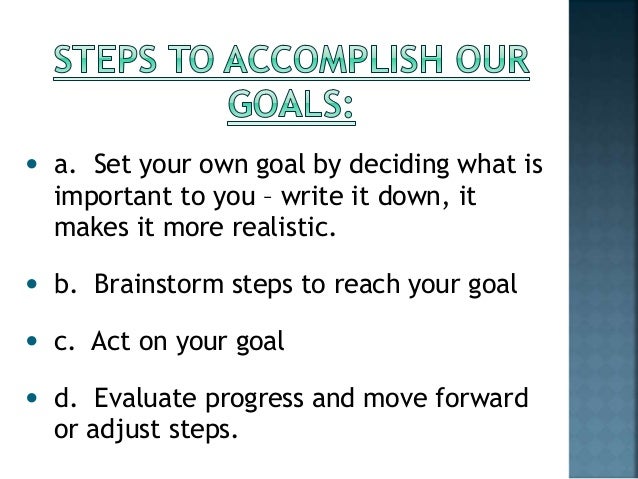 STEPS TO ACCOMPLISH OUR GOALS:

• a. Set your own goal by deciding what is important to you – write it down, it makes it more realistic.

• b. Brainstorm steps to reach your goal

• c. Act on your goal

• d. Evaluate progress and move forward or adjust steps.